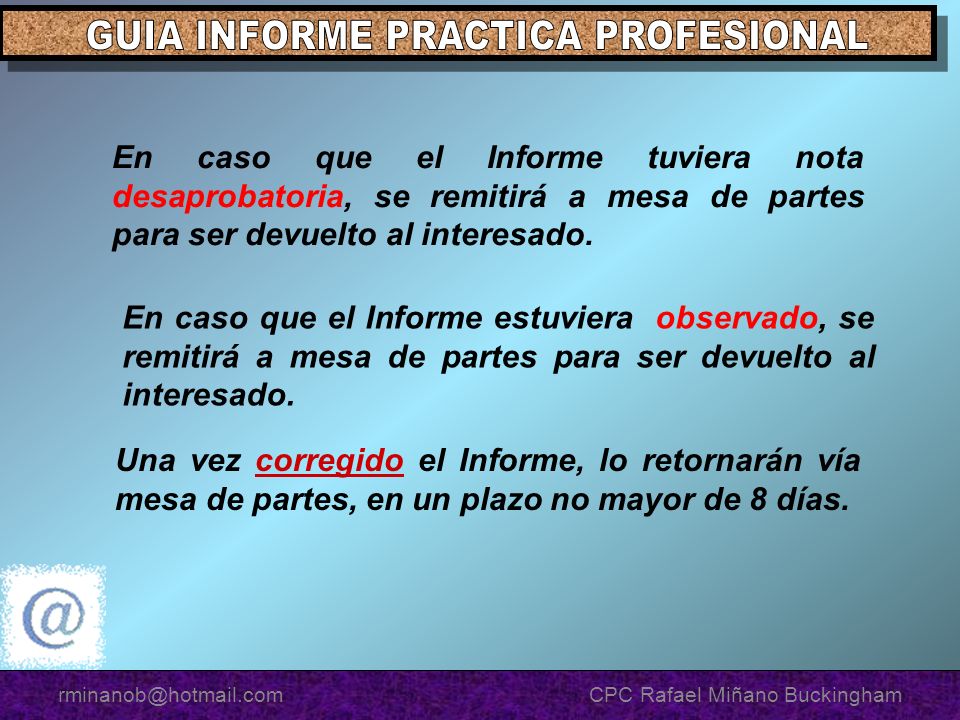 GUIA INFORME PRACTICA PROFESIONAL

En caso que el Informe tuviera nota desaprobatoria, se remitirá a mesa de partes para ser devuelto al interesado.

En caso que el Informe estuviera observado, se remitirá a mesa de partes para ser devuelto al interesado.

Una vez corregido el Informe, lo retornarán vía mesa de partes, en un plazo no mayor de 8 días.

@

rminanob@hotmail.com

CPC Rafael Miñano Buckingham